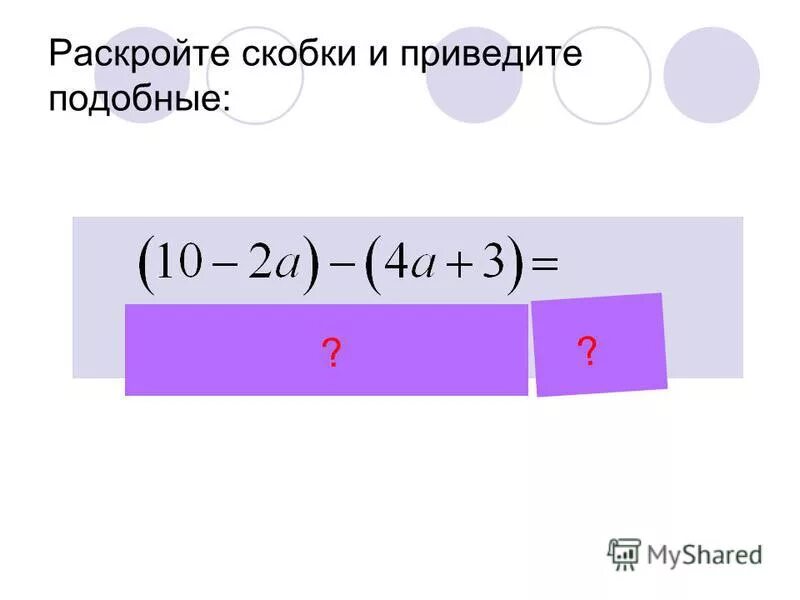 Раскройте скобки и приведите подобные:

$(10-2a)-(4a+3)=$

?

?

MyShared